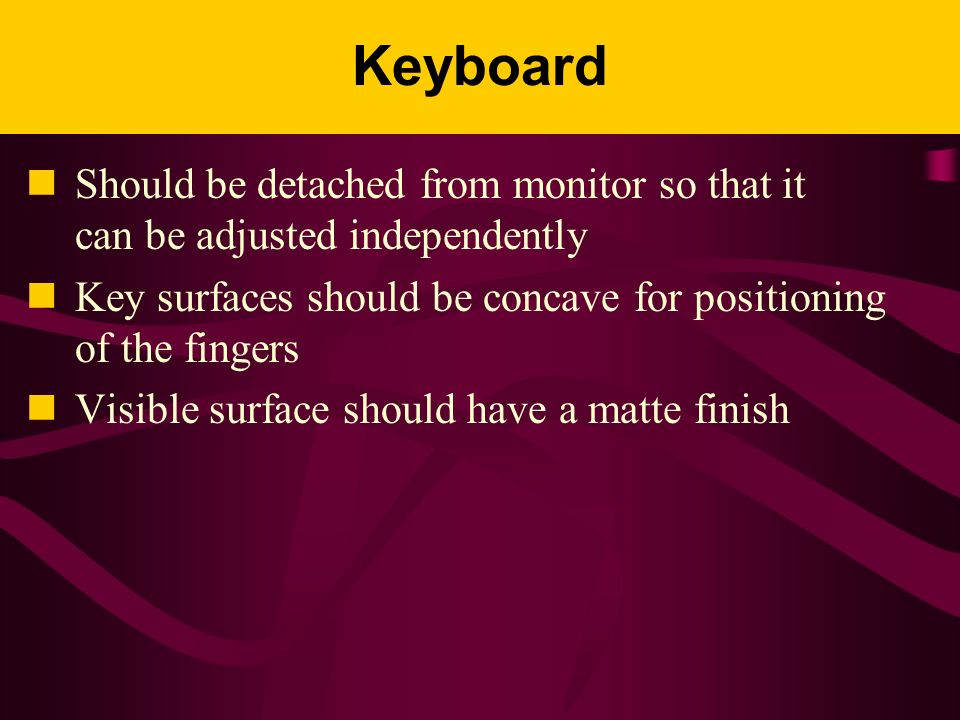 Keyboard

Should be detached from monitor so that it can be adjusted independently

Key surfaces should be concave for positioning of the fingers

Visible surface should have a matte finish